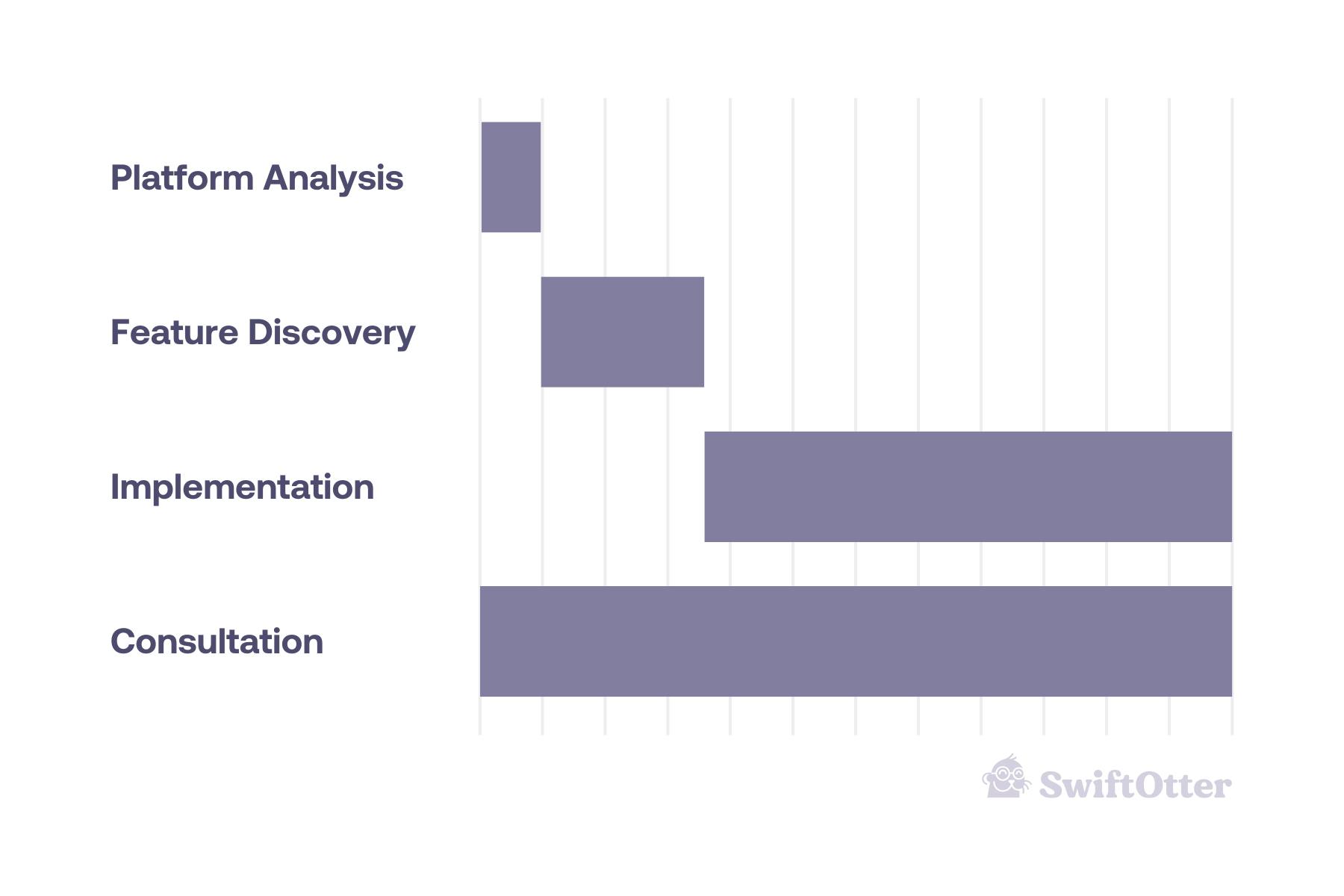 Platform Analysis

Feature Discovery

Implementation

Consultation

SwiftOtter